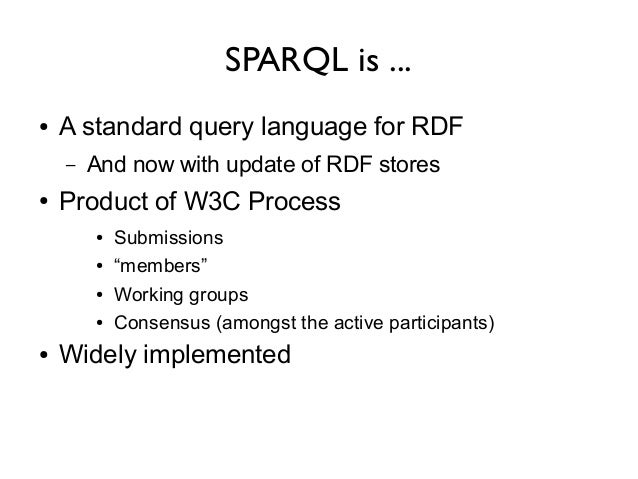 SPARQL is ...

• A standard query language for RDF
  – And now with update of RDF stores
• Product of W3C Process
  • Submissions
  • “members”
  • Working groups
  • Consensus (amongst the active participants)
• Widely implemented